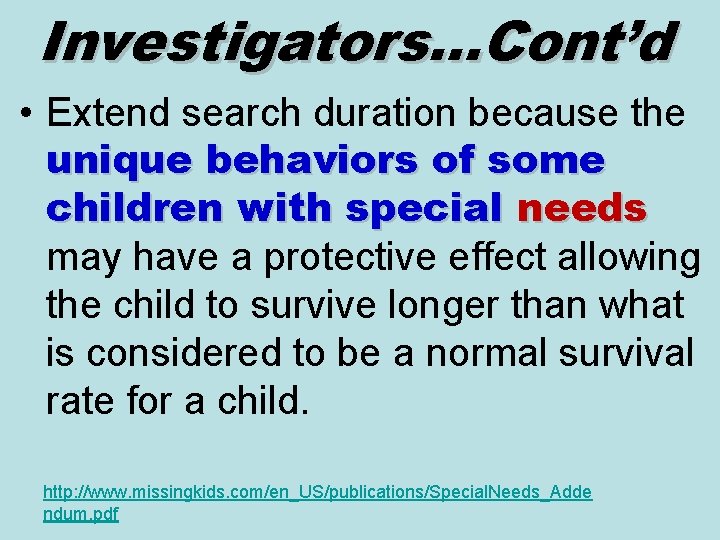 Investigators...Cont'd

• Extend search duration because the unique behaviors of some children with special needs may have a protective effect allowing the child to survive longer than what is considered to be a normal survival rate for a child.

http://www.missingkids.com/en_US/publications/SpecialNeeds_Addendum.pdf